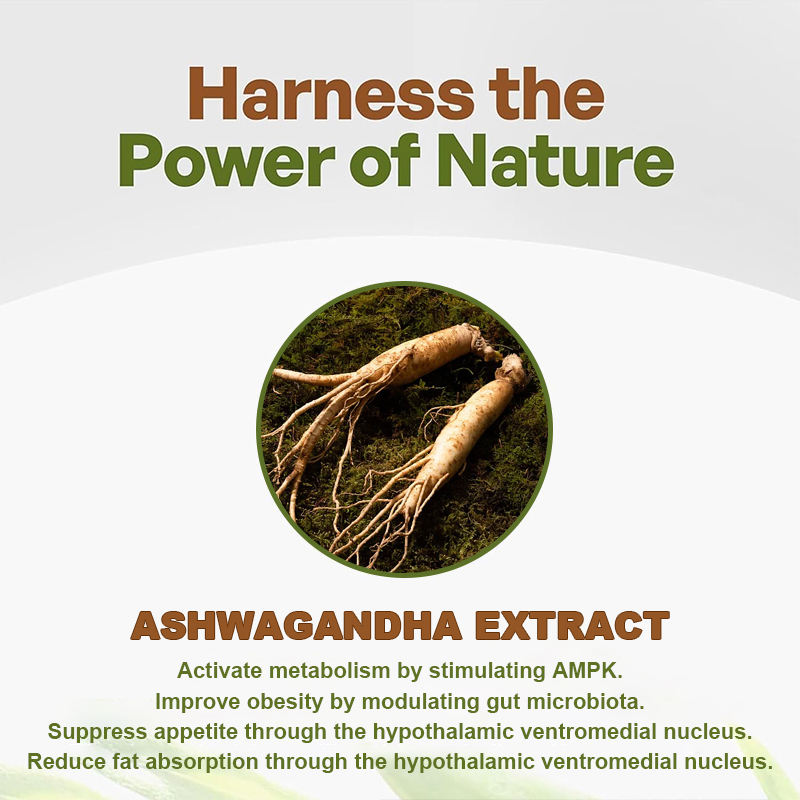 Harness the Power of Nature

ASHWAGANDHA EXTRACT

Activate metabolism by stimulating AMPK.
Improve obesity by modulating gut microbiota.
Suppress appetite through the hypothalamic ventromedial nucleus.
Reduce fat absorption through the hypothalamic ventromedial nucleus.